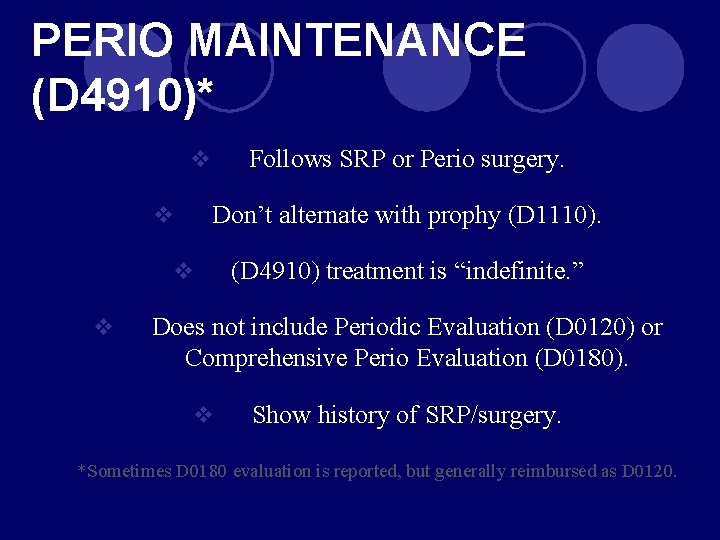 PERIO MAINTENANCE (D4910)*

❖ Follows SRP or Perio surgery.

❖ Don't alternate with prophy (D1110).

❖ (D4910) treatment is "indefinite."

❖ Does not include Periodic Evaluation (D0120) or Comprehensive Perio Evaluation (D0180).

❖ Show history of SRP/surgery.

*Sometimes D0180 evaluation is reported, but generally reimbursed as D0120.